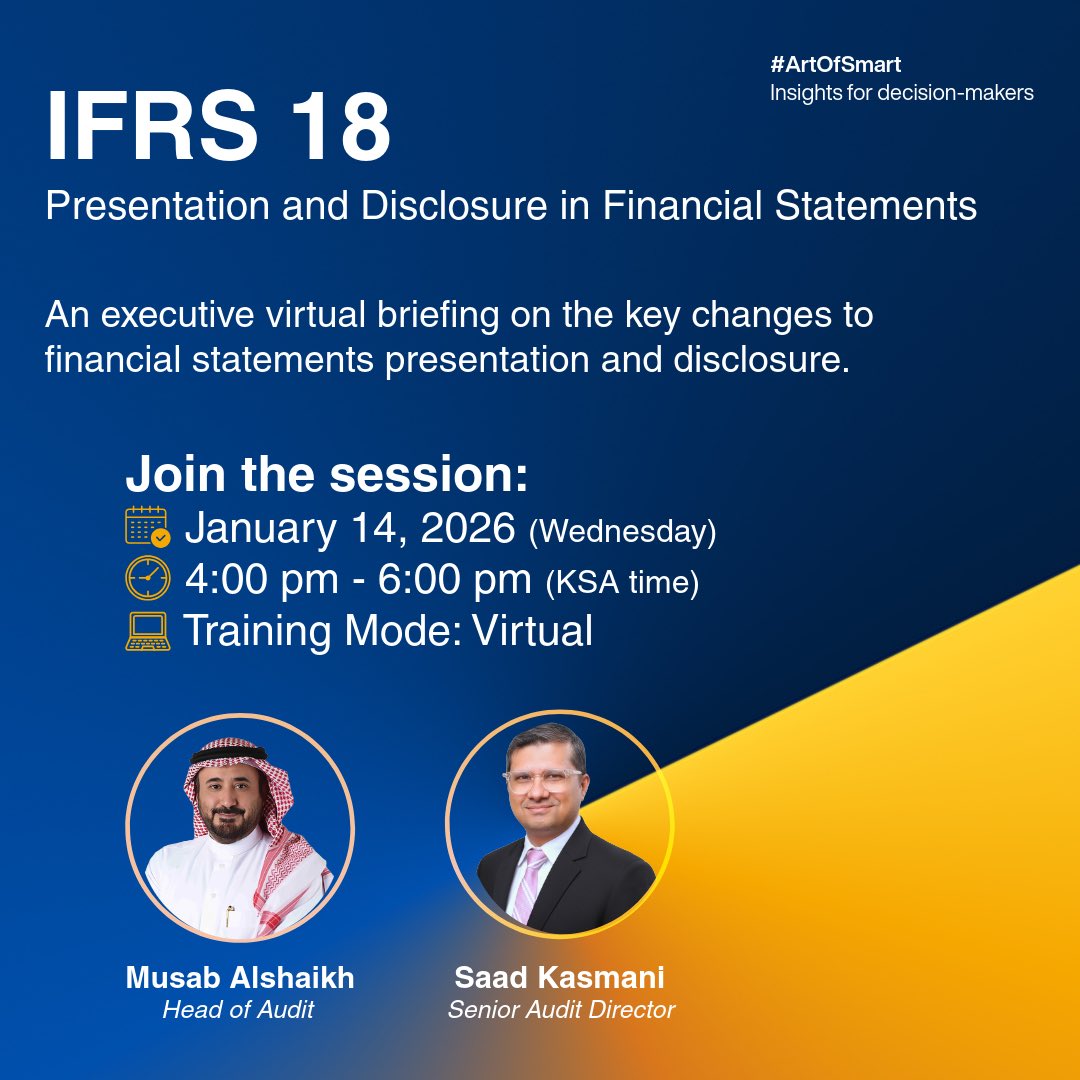 #ArtOfSmart
Insights for decision-makers

IFRS 18
Presentation and Disclosure in Financial Statements

An executive virtual briefing on the key changes to financial statements presentation and disclosure.

Join the session:
January 14, 2026 (Wednesday)
4:00 pm - 6:00 pm (KSA time)
Training Mode: Virtual

Musab Alshaikh
Head of Audit

Saad Kasmani
Senior Audit Director